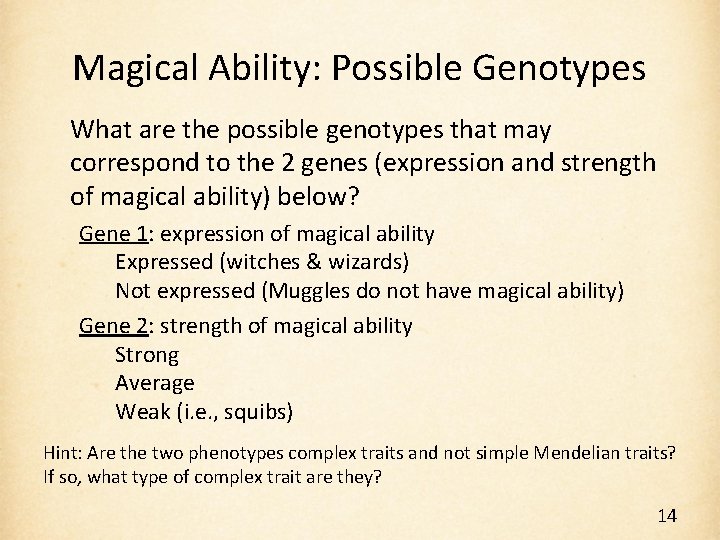 Magical Ability: Possible Genotypes

What are the possible genotypes that may correspond to the 2 genes (expression and strength of magical ability) below?

Gene 1: expression of magical ability
Expressed (witches & wizards)
Not expressed (Muggles do not have magical ability)

Gene 2: strength of magical ability
Strong
Average
Weak (i.e., squibs)

Hint: Are the two phenotypes complex traits and not simple Mendelian traits? If so, what type of complex trait are they?

14